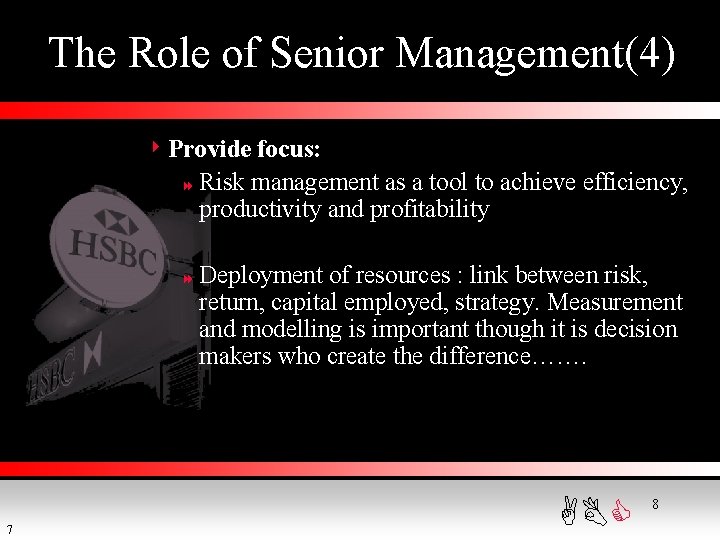 The Role of Senior Management(4)

Provide focus:

Risk management as a tool to achieve efficiency, productivity and profitability

Deployment of resources : link between risk, return, capital employed, strategy. Measurement and modelling is important though it is decision makers who create the difference…….

HSBC

HSBC

8

7